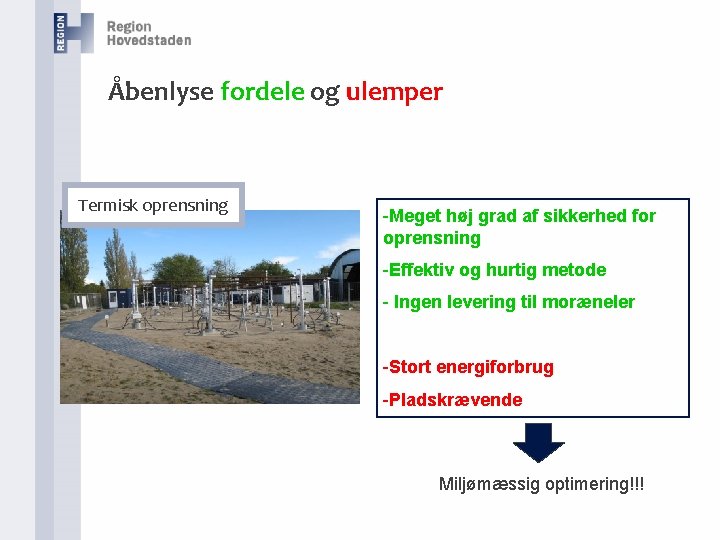 REGION

Region
Hovedstaden

Åbenlyse fordele og ulemper

Termisk oprensning

-Meget høj grad af sikkerhed for oprensning

-Effektiv og hurtig metode

- Ingen levering til moræneler

-Stort energiforbrug

-Pladskrævende

Miljømæssig optimering!!!